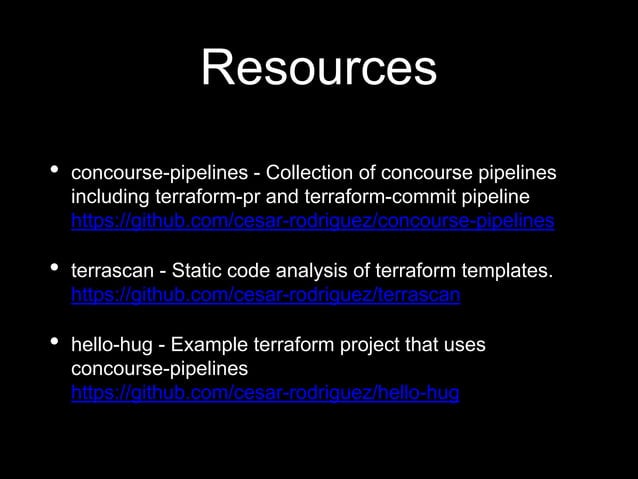 Resources

• concourse-pipelines - Collection of concourse pipelines including terraform-pr and terraform-commit pipeline https://github.com/cesar-rodriguez/concourse-pipelines

• terrascan - Static code analysis of terraform templates. https://github.com/cesar-rodriguez/terrascan

• hello-hug - Example terraform project that uses concourse-pipelines https://github.com/cesar-rodriguez/hello-hug